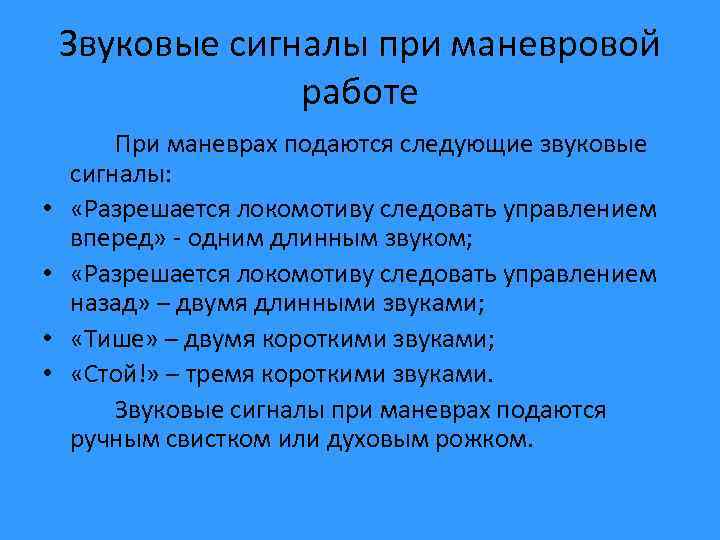 Звуковые сигналы при маневровой работе

При маневрах подаются следующие звуковые сигналы:

• «Разрешается локомотиву следовать управлением вперед» - одним длинным звуком;
• «Разрешается локомотиву следовать управлением назад» – двумя длинными звуками;
• «Тише» – двумя короткими звуками;
• «Стой!» – тремя короткими звуками.

Звуковые сигналы при маневрах подаются ручным свистком или духовым рожком.